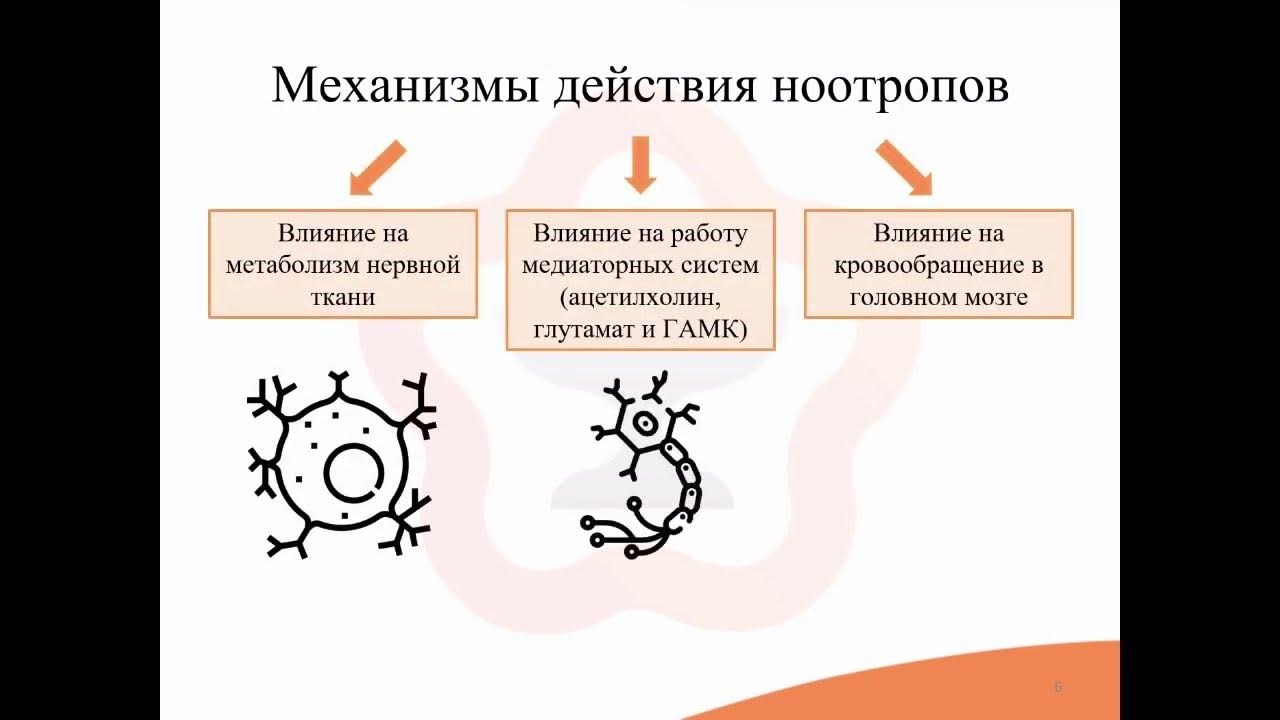 Механизмы действия ноотропов

Влияние на метаболизм нервной ткани

Влияние на работу медиаторных систем (ацетилхолин, глутамат и ГАМК)

Влияние на кровообращение в головном мозге

6